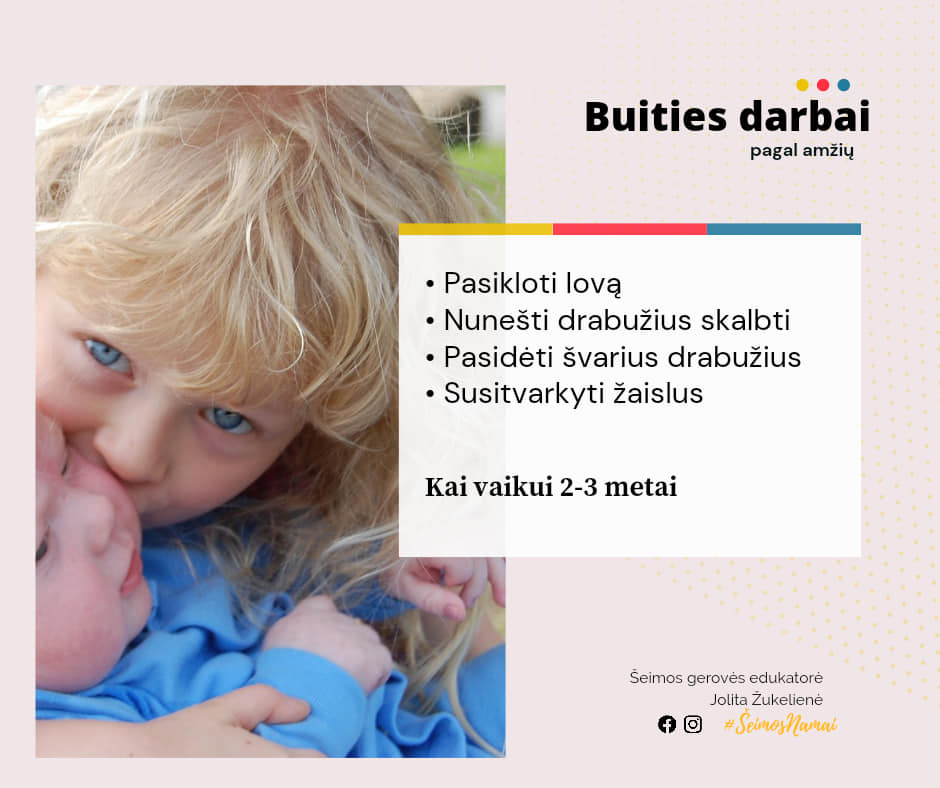 Buities darbai
pagal amžių

• Pasikloti lovą
• Nunešti drabužius skalbti
• Pasidėti švarius drabužius
• Susitvarkyti žaislus

Kai vaikui 2-3 metai

Šeimos gerovės edukatorė
Jolita Žukelienė

#ŠeimosNamai